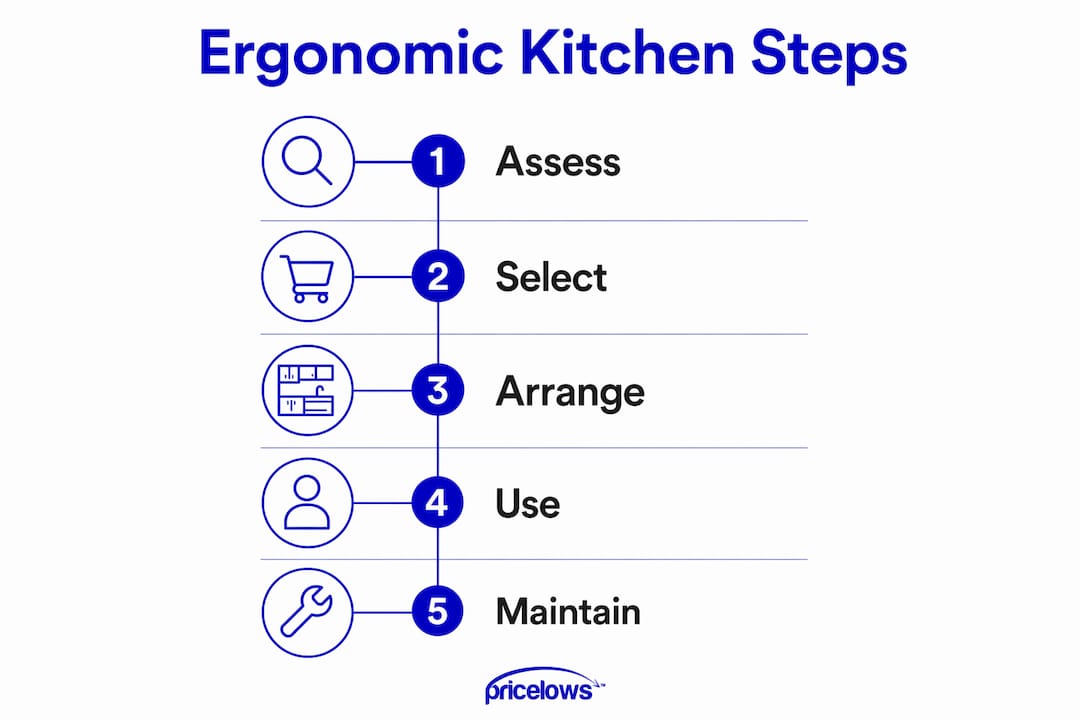 Ergonomic Kitchen Steps

1 Assess

2 Select

3 Arrange

4 Use

5 Maintain

pricelows™